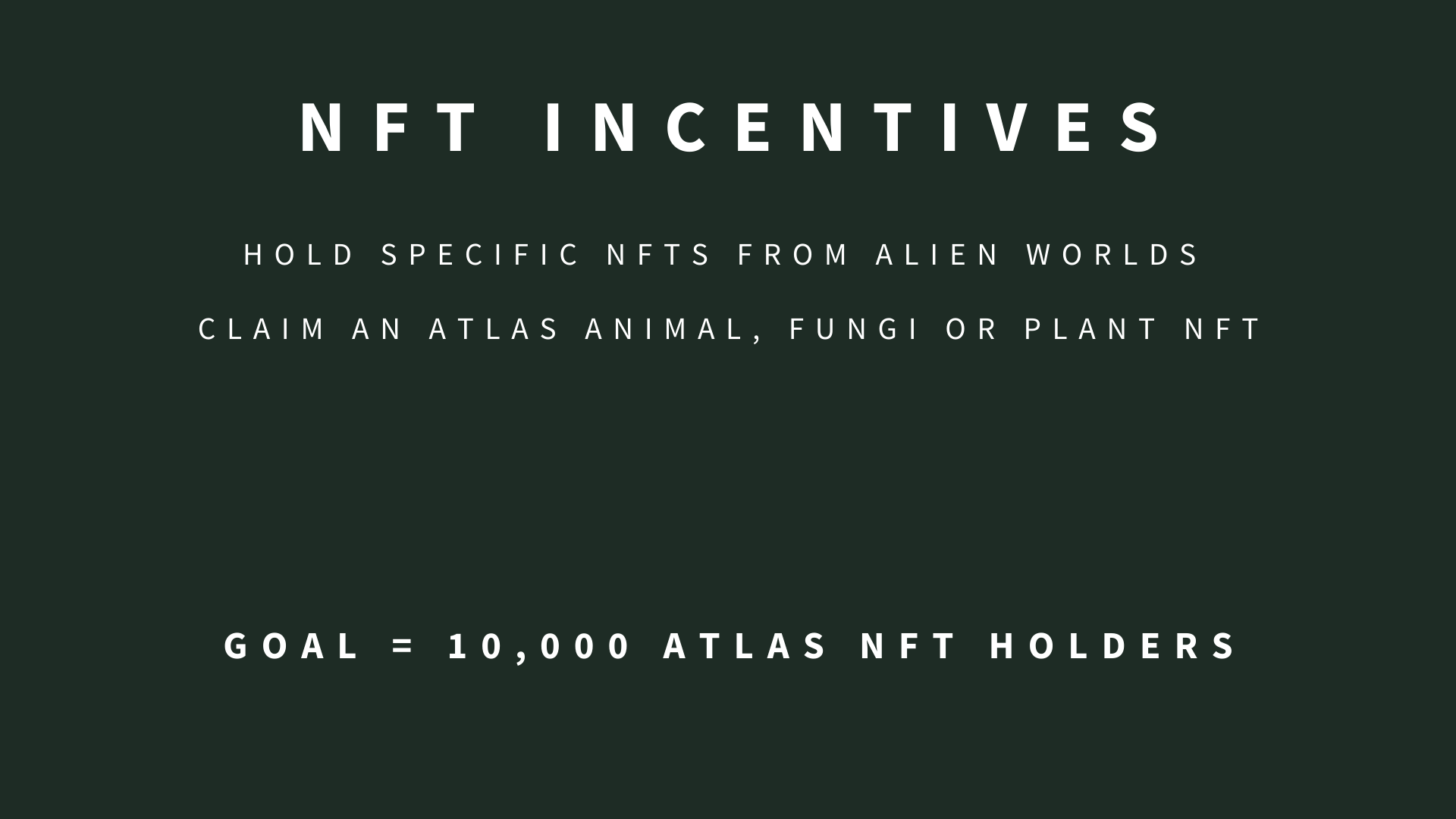 NFT INCENTIVES

HOLD SPECIFIC NFTS FROM ALIEN WORLDS

CLAIM AN ATLAS ANIMAL, FUNGI OR PLANT NFT

GOAL = 10,000 ATLAS NFT HOLDERS